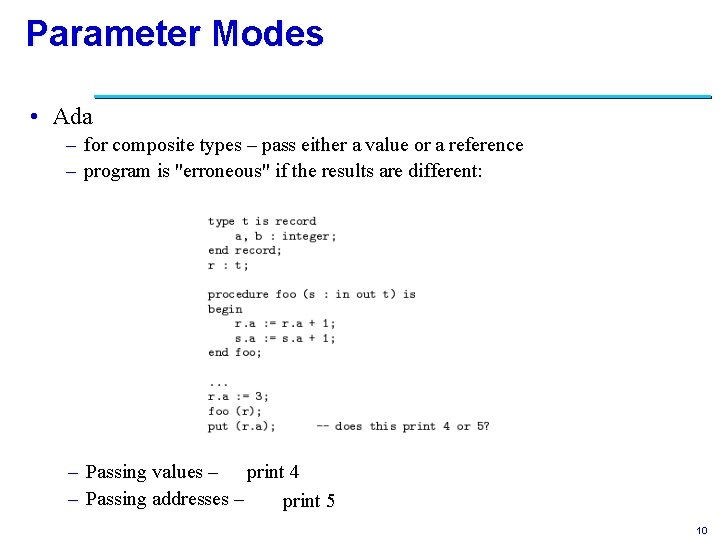 Parameter Modes

• Ada

– for composite types – pass either a value or a reference

– program is "erroneous" if the results are different:

type t is record
    a, b : integer;
end record;
r : t;

procedure foo (s : in out t) is
begin
    r.a := r.a + 1;
    s.a := s.a + 1;
end foo;

...
r.a := 3;
foo (r);
put (r.a);      -- does this print 4 or 5?

– Passing values – print 4

– Passing addresses – print 5

10